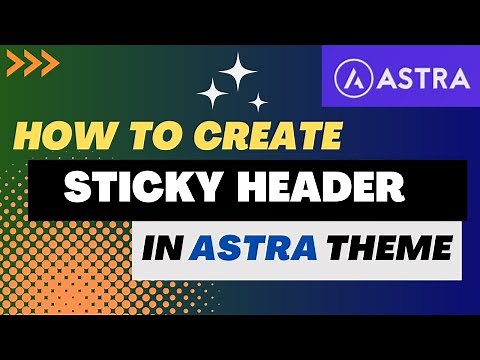 ASTRA

HOW TO CREATE

STICKY HEADER

IN ASTRA THEME